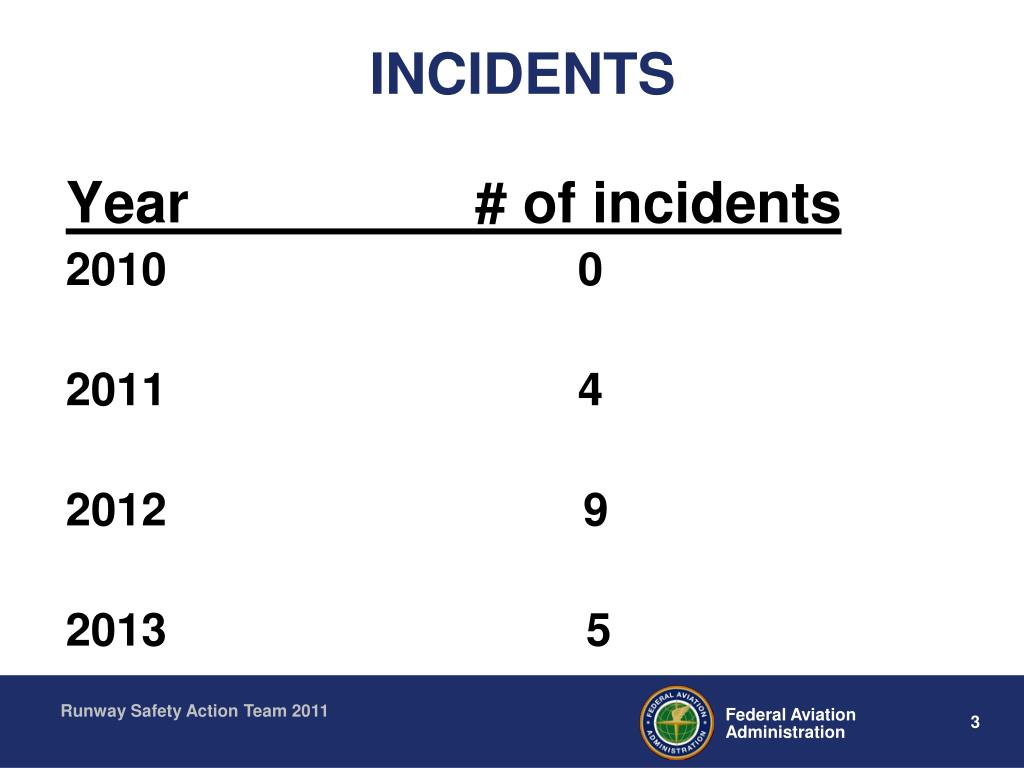 INCIDENTS

| Year | # of incidents |
|---|---|
| 2010 | 0 |
| 2011 | 4 |
| 2012 | 9 |
| 2013 | 5 |

Runway Safety Action Team 2011

FEDERAL AVIATION ADMINISTRATION

Federal Aviation Administration

3